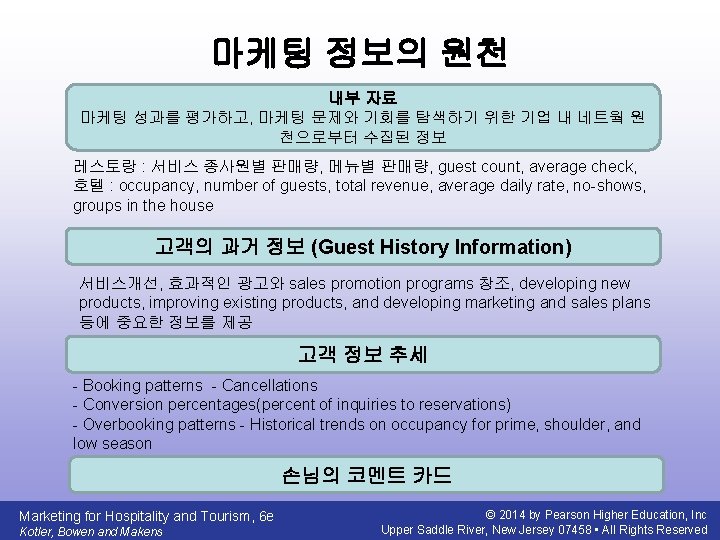 마케팅 정보의 원천

내부 자료
마케팅 성과를 평가하고, 마케팅 문제와 기회를 탐색하기 위한 기업 내 네트웍 원천으로부터 수집된 정보

레스토랑 : 서비스 종사원별 판매량, 메뉴별 판매량, guest count, average check,
호텔 : occupancy, number of guests, total revenue, average daily rate, no-shows, groups in the house

고객의 과거 정보 (Guest History Information)

서비스개선, 효과적인 광고와 sales promotion programs 창조, developing new products, improving existing products, and developing marketing and sales plans 등에 중요한 정보를 제공

고객 정보 추세

- Booking patterns - Cancellations
- Conversion percentages(percent of inquiries to reservations)
- Overbooking patterns - Historical trends on occupancy for prime, shoulder, and low season

손님의 코멘트 카드

Marketing for Hospitality and Tourism, 6e
Kotler, Bowen and Makens

© 2014 by Pearson Higher Education, Inc
Upper Saddle River, New Jersey 07458 • All Rights Reserved